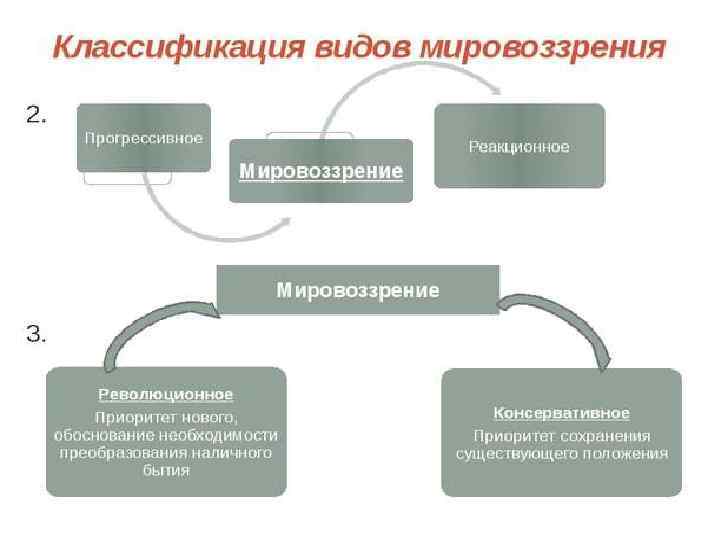 Классификация видов мировоззрения

2.

Прогрессивное

Мировоззрение

Реакционное

Мировоззрение

3.

Революционное
Приоритет нового, обоснование необходимости преобразования наличного бытия

Консервативное
Приоритет сохранения существующего положения